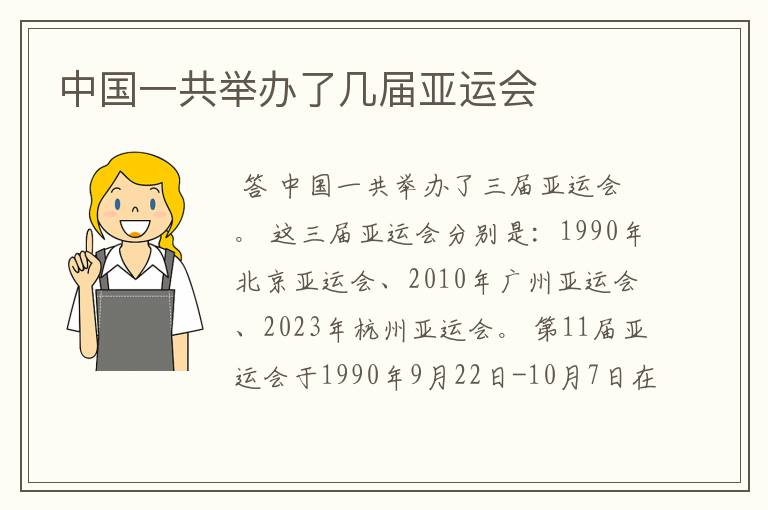 中国一共举办了几届亚运会

答 中国一共举办了三届亚运会。 这三届亚运会分别是：1990年北京亚运会、2010年广州亚运会、2023年杭州亚运会。 第11届亚运会于1990年9月22日-10月7日在